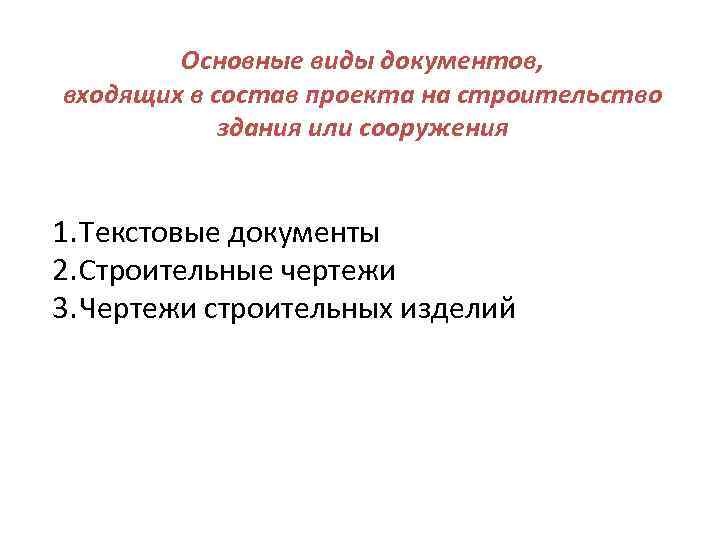 Основные виды документов, входящих в состав проекта на строительство здания или сооружения

1.Текстовые документы
2.Строительные чертежи
3.Чертежи строительных изделий